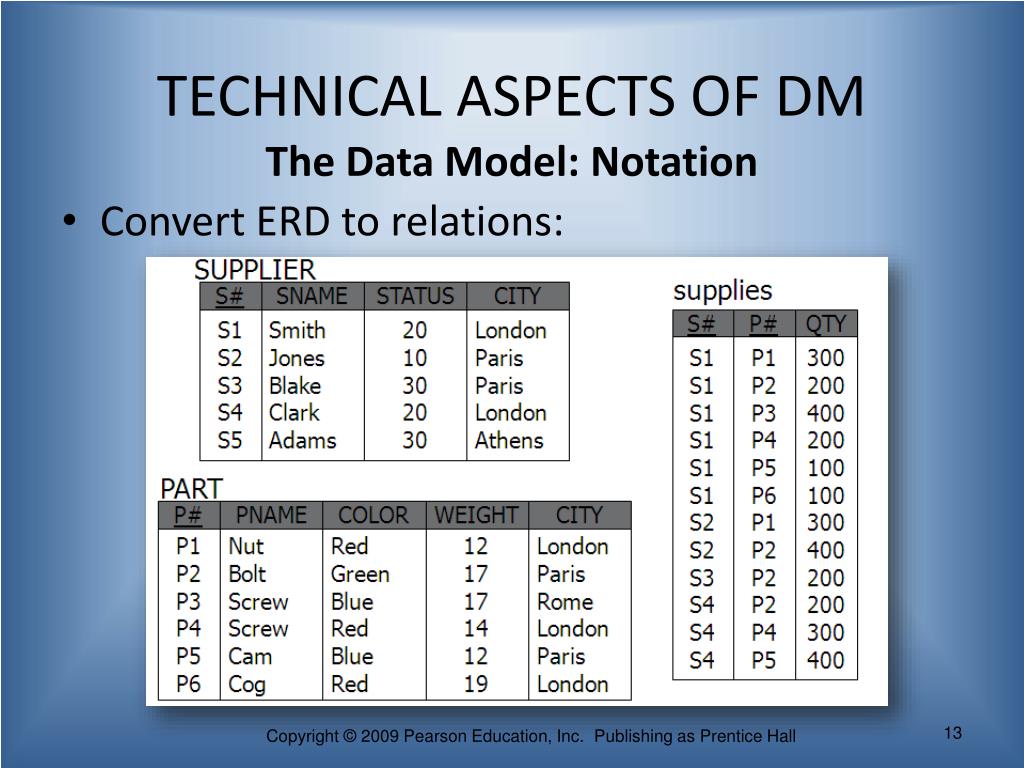 TECHNICAL ASPECTS OF DM

The Data Model: Notation

• Convert ERD to relations:

SUPPLIER

| S# | SNAME | STATUS | CITY |
|---|---|---|---|
| S1 | Smith | 20 | London |
| S2 | Jones | 10 | Paris |
| S3 | Blake | 30 | Paris |
| S4 | Clark | 20 | London |
| S5 | Adams | 30 | Athens |

PART

| P# | PNAME | COLOR | WEIGHT | CITY |
|---|---|---|---|---|
| P1 | Nut | Red | 12 | London |
| P2 | Bolt | Green | 17 | Paris |
| P3 | Screw | Blue | 17 | Rome |
| P4 | Screw | Red | 14 | London |
| P5 | Cam | Blue | 12 | Paris |
| P6 | Cog | Red | 19 | London |

supplies

| S# | P# | QTY |
|---|---|---|
| S1 | P1 | 300 |
| S1 | P2 | 200 |
| S1 | P3 | 400 |
| S1 | P4 | 200 |
| S1 | P5 | 100 |
| S1 | P6 | 100 |
| S2 | P1 | 300 |
| S2 | P2 | 400 |
| S3 | P2 | 200 |
| S4 | P2 | 200 |
| S4 | P4 | 300 |
| S4 | P5 | 400 |

Copyright © 2009 Pearson Education, Inc. Publishing as Prentice Hall

13